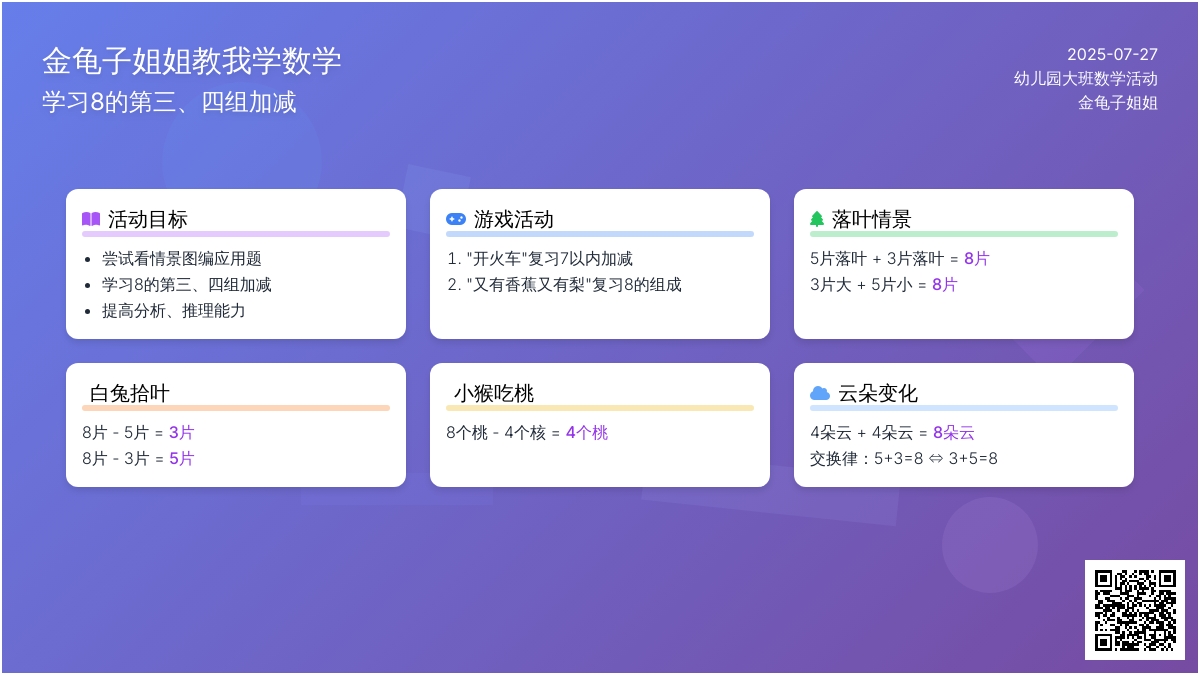 金龟子姐姐教我学数学
学习8的第三、四组加减

2025-07-27
幼儿园大班数学活动
金龟子姐姐

活动目标
- 尝试看情景图编应用题
- 学习8的第三、四组加减
- 提高分析、推理能力

游戏活动
1. "开火车"复习7以内加减
2. "又有香蕉又有梨"复习8的组成

落叶情景
5片落叶 + 3片落叶 = 8片
3片大 + 5片小 = 8片

白兔拾叶
8片 - 5片 = 3片
8片 - 3片 = 5片

小猴吃桃
8个桃 - 4个核 = 4个桃

云朵变化
4朵云 + 4朵云 = 8朵云
交换律：5+3=8 ⇔ 3+5=8